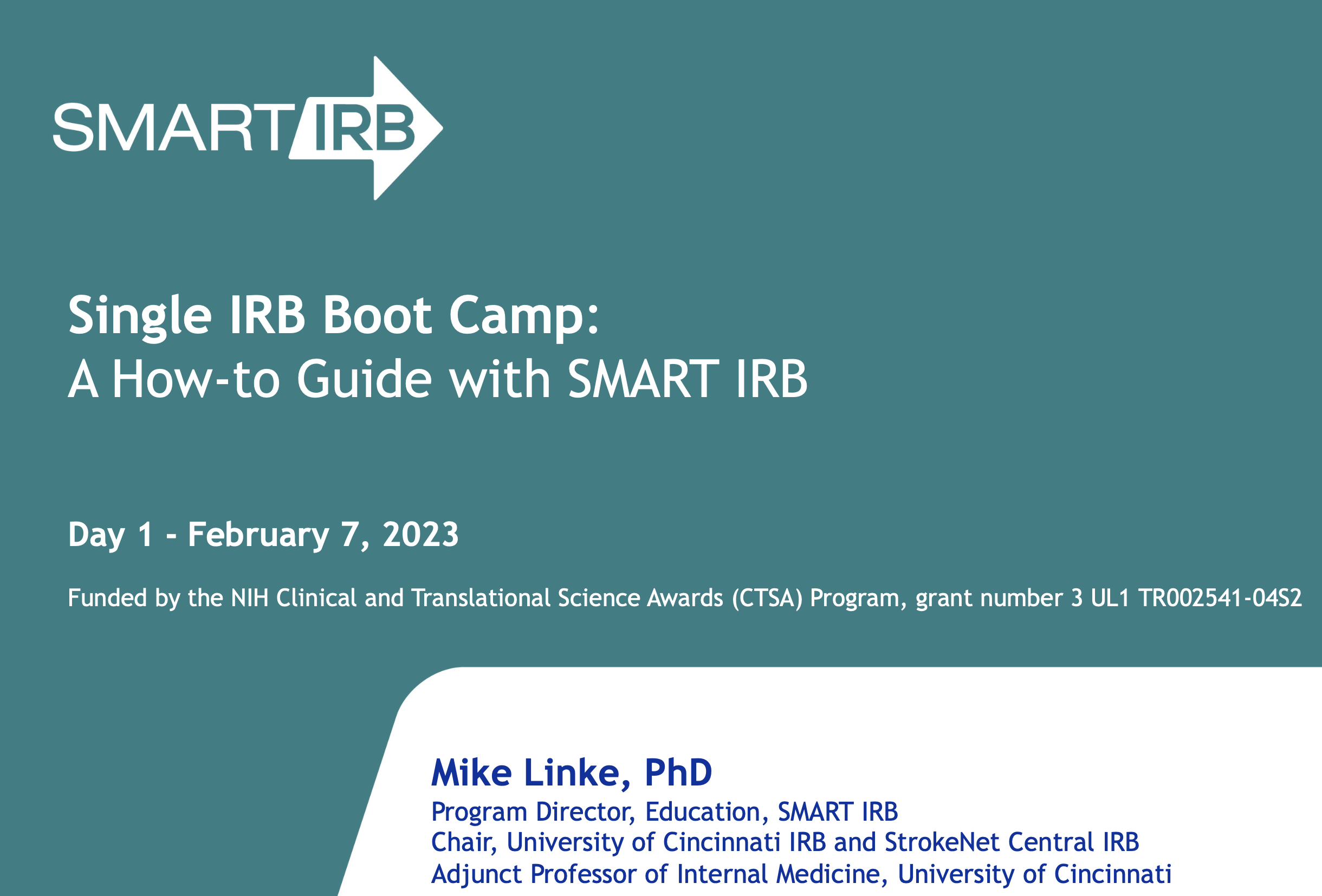 SMART IRB

Single IRB Boot Camp:
A How-to Guide with SMART IRB

Day 1 - February 7, 2023

Funded by the NIH Clinical and Translational Science Awards (CTSA) Program, grant number 3 UL1 TR002541-04S2

Mike Linke, PhD
Program Director, Education, SMART IRB
Chair, University of Cincinnati IRB and StrokeNet Central IRB
Adjunct Professor of Internal Medicine, University of Cincinnati